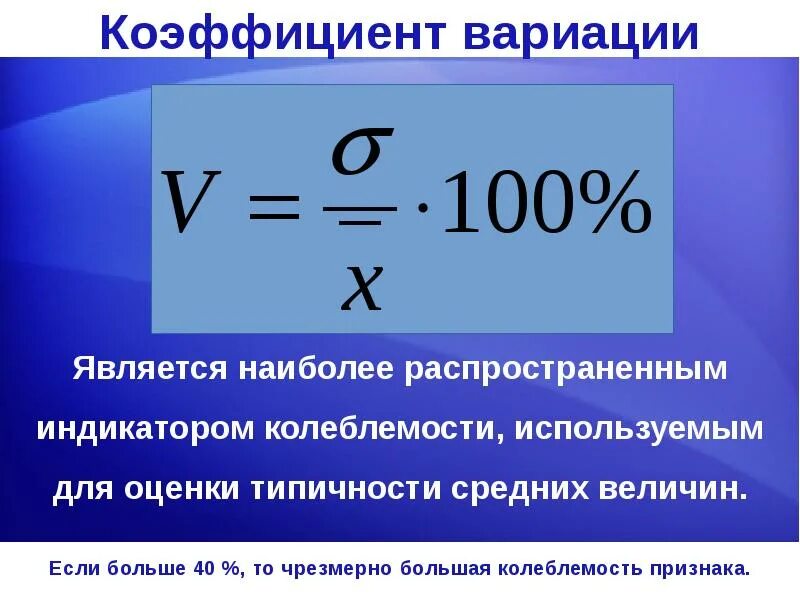 Коэффициент вариации

$V = \frac{\sigma}{\bar{x}} \cdot 100\%$

Является наиболее распространенным индикатором колеблемости, используемым для оценки типичности средних величин.

Если больше 40 %, то чрезмерно большая колеблемость признака.